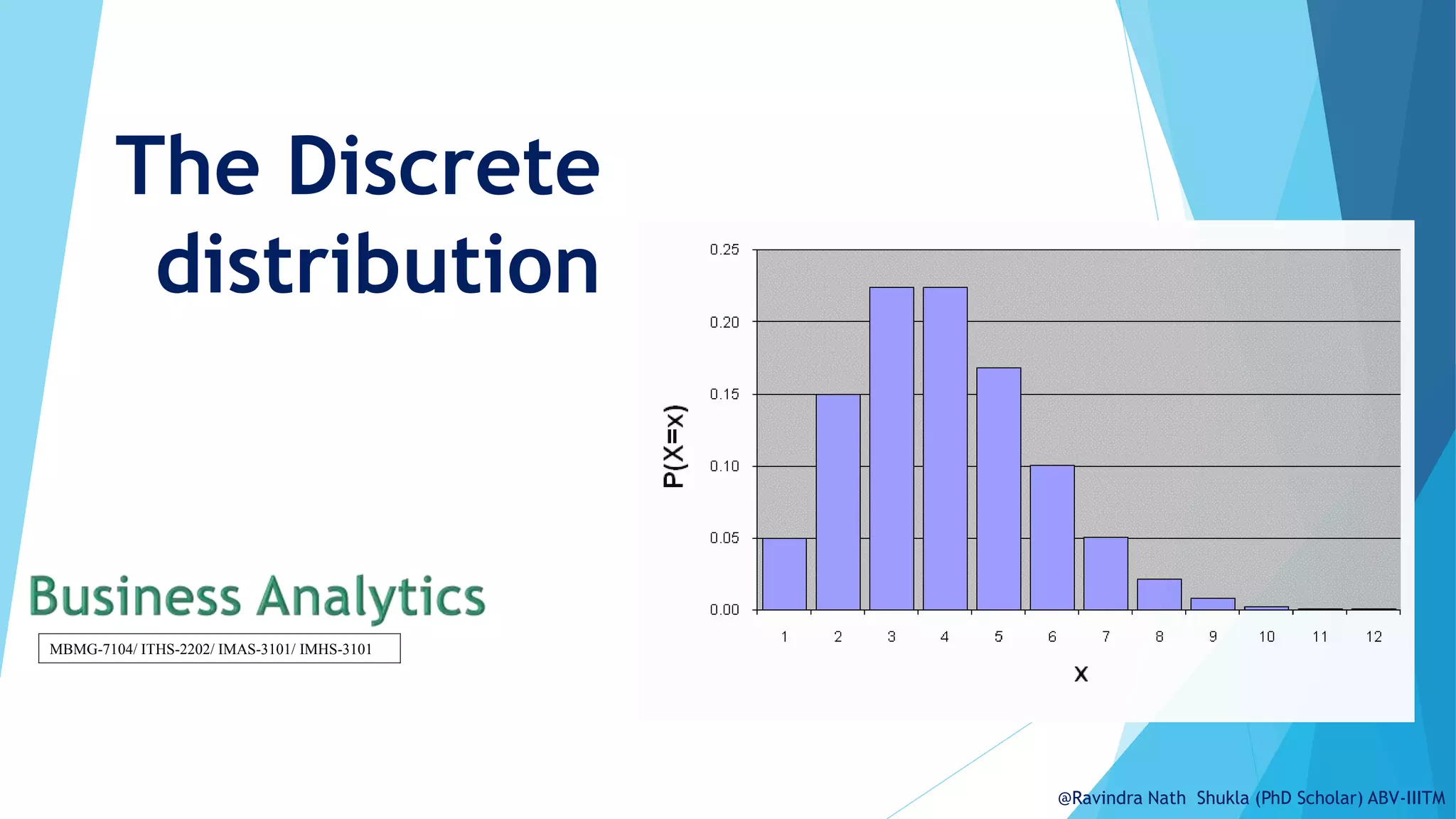 The Discrete distribution

Business Analytics

MBMG-7104/ ITHS-2202/ IMAS-3101/ IMHS-3101

0.25
0.20
0.15
0.10
0.05
0.00

P(X=x)

1 2 3 4 5 6 7 8 9 10 11 12

X

@Ravindra Nath Shukla (PhD Scholar) ABV-IIITM